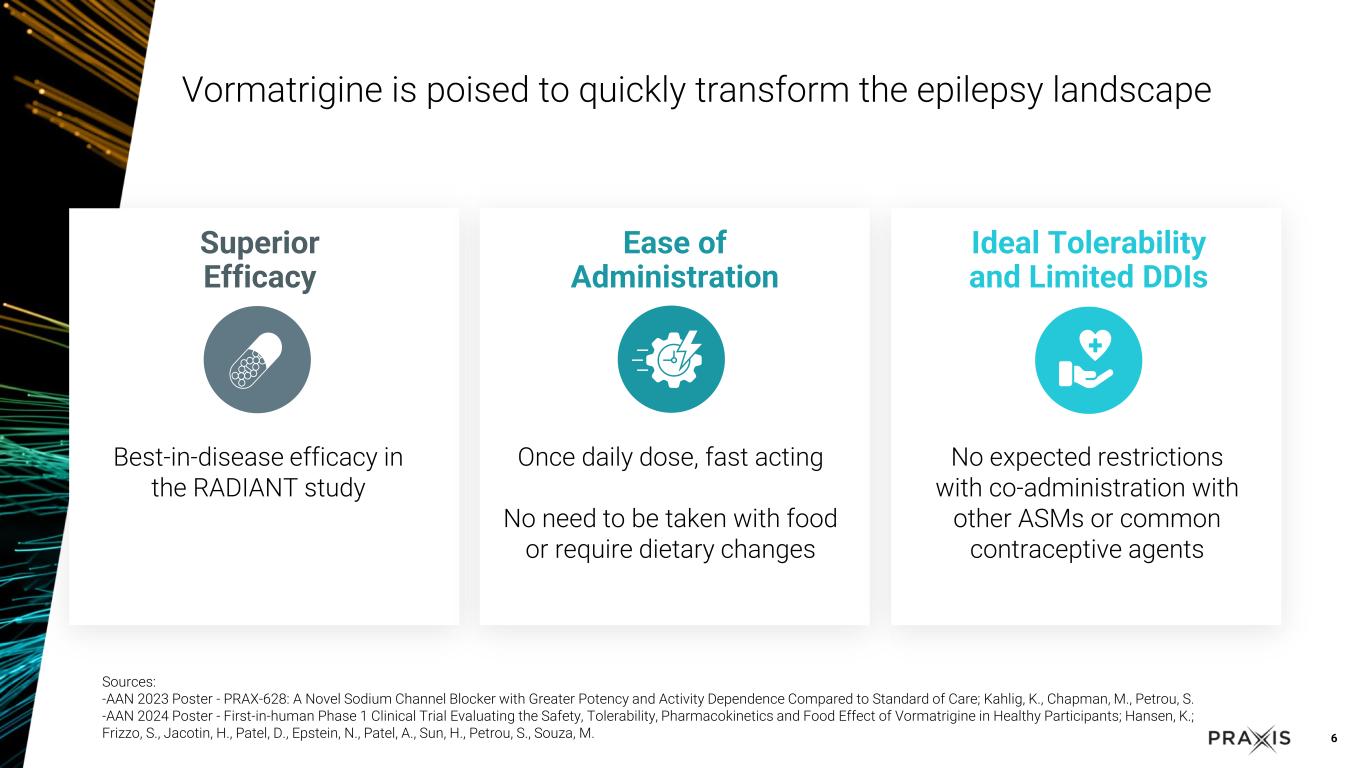 Vormatrigine is poised to quickly transform the epilepsy landscape

Superior Efficacy

Best-in-disease efficacy in the RADIANT study

Ease of Administration

Once daily dose, fast acting

No need to be taken with food or require dietary changes

Ideal Tolerability and Limited DDIs

No expected restrictions with co-administration with other ASMs or common contraceptive agents

Sources:
-AAN 2023 Poster - PRAX-628: A Novel Sodium Channel Blocker with Greater Potency and Activity Dependence Compared to Standard of Care; Kahlig, K., Chapman, M., Petrou, S.
-AAN 2024 Poster - First-in-human Phase 1 Clinical Trial Evaluating the Safety, Tolerability, Pharmacokinetics and Food Effect of Vormatrigine in Healthy Participants; Hansen, K.; Frizzo, S., Jacotin, H., Patel, D., Epstein, N., Patel, A., Sun, H., Petrou, S., Souza, M.

PRAXIS

6